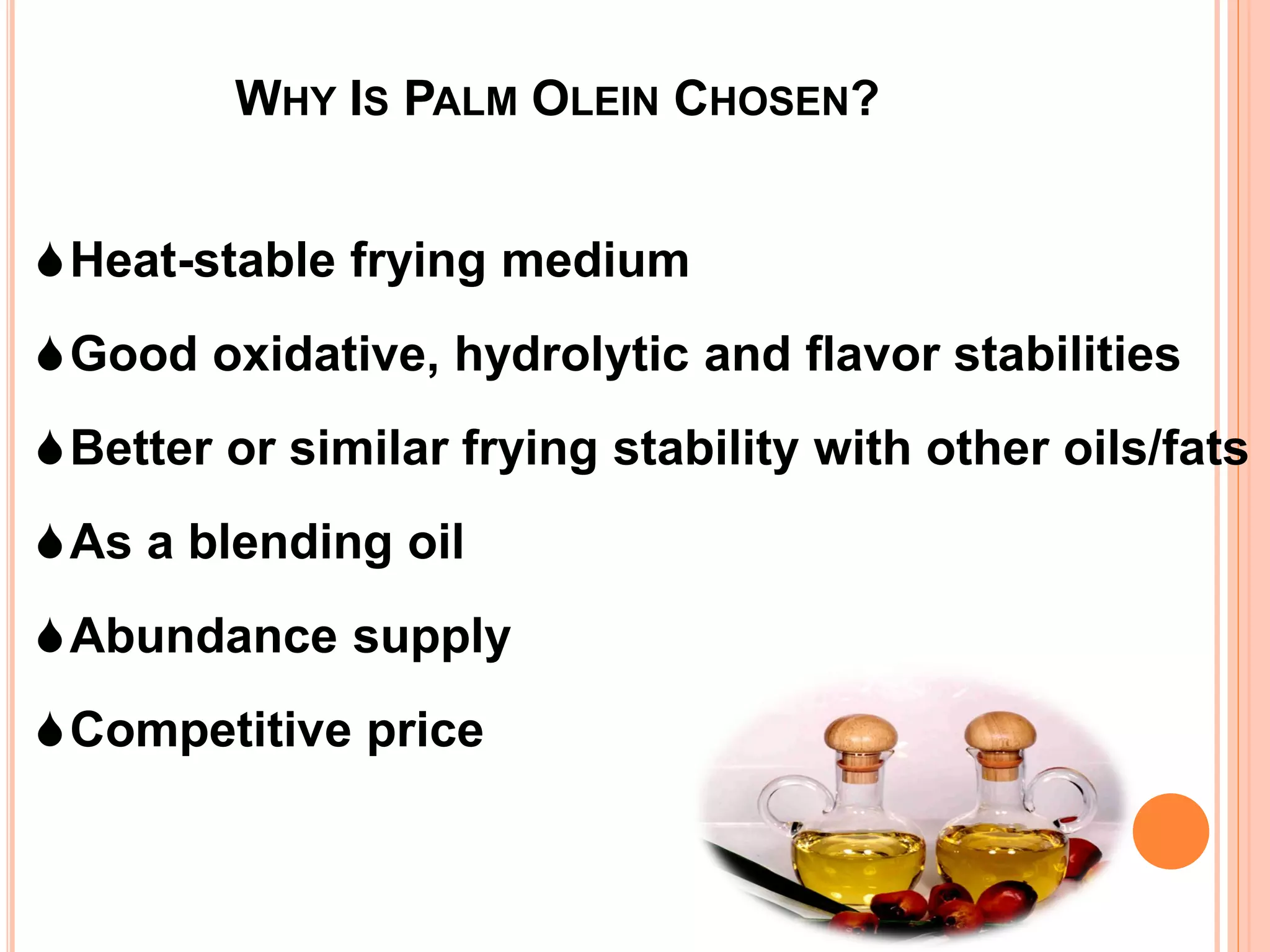 WHY IS PALM OLEIN CHOSEN?

Heat-stable frying medium

Good oxidative, hydrolytic and flavor stabilities

Better or similar frying stability with other oils/fats

As a blending oil

Abundance supply

Competitive price